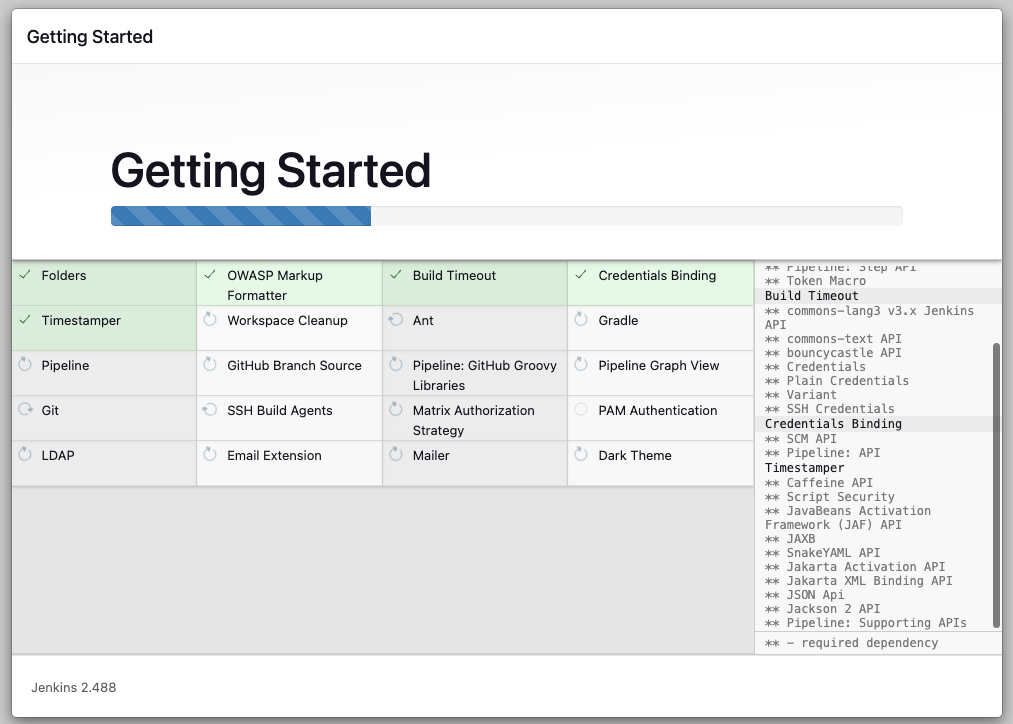 Getting Started

Getting Started

| ✓ Folders | ✓ OWASP Markup Formatter | ✓ Build Timeout | ✓ Credentials Binding |
|---|---|---|---|
| ✓ Timestamper | Workspace Cleanup | Ant | Gradle |
| Pipeline | GitHub Branch Source | Pipeline: GitHub Groovy Libraries | Pipeline Graph View |
| Git | SSH Build Agents | Matrix Authorization Strategy | PAM Authentication |
| LDAP | Email Extension | Mailer | Dark Theme |

** Pipeline: Step API
** Token Macro
Build Timeout
** commons-lang3 v3.x Jenkins API
** commons-text API
** bouncycastle API
** Credentials
** Plain Credentials
** Variant
** SSH Credentials
Credentials Binding
** SCM API
** Pipeline: API
Timestamper
** Caffeine API
** Script Security
** JavaBeans Activation Framework (JAF) API
** JAXB
** SnakeYAML API
** Jakarta Activation API
** Jakarta XML Binding API
** JSON Api
** Jackson 2 API
** Pipeline: Supporting APIs
** - required dependency

Jenkins 2.488